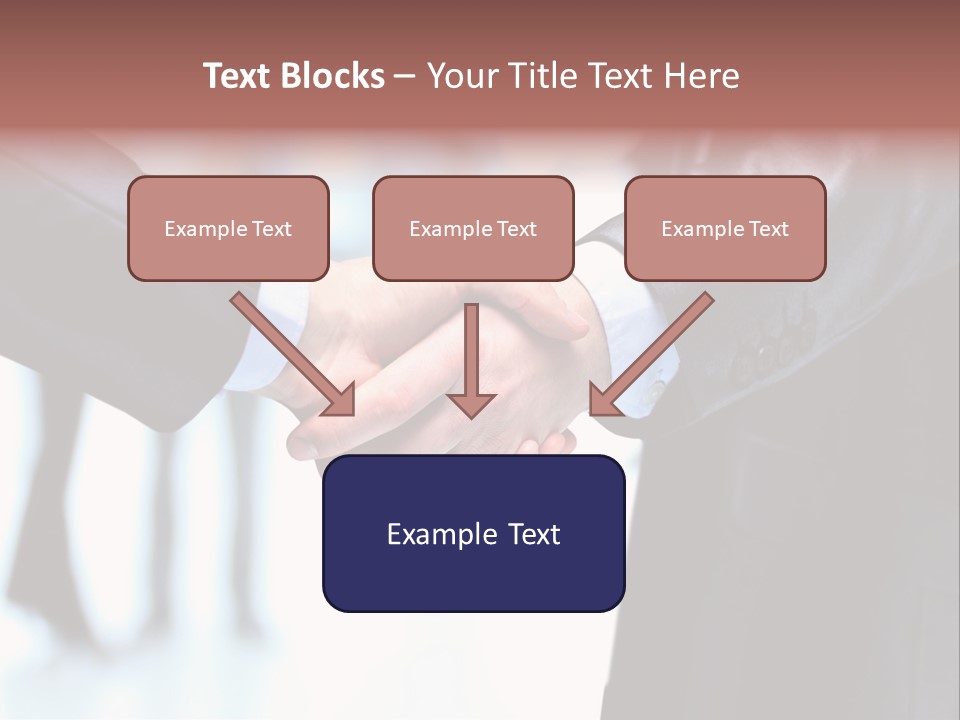 Text Blocks – Your Title Text Here

Example Text

Example Text

Example Text

Example Text